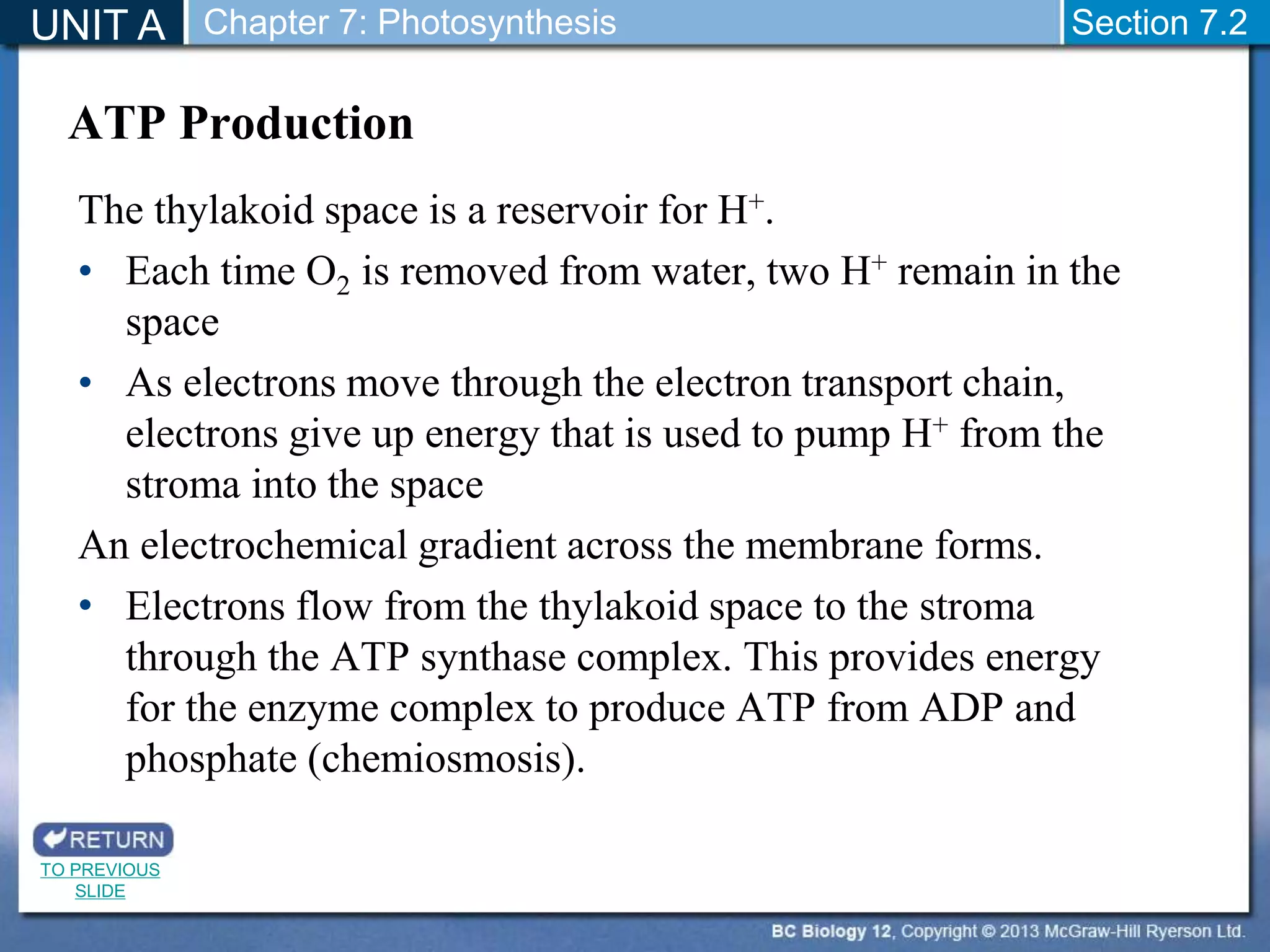 UNIT A Chapter 7: Photosynthesis Section 7.2

ATP Production

The thylakoid space is a reservoir for $H^+$.

• Each time $O_2$ is removed from water, two $H^+$ remain in the space

• As electrons move through the electron transport chain, electrons give up energy that is used to pump $H^+$ from the stroma into the space

An electrochemical gradient across the membrane forms.

• Electrons flow from the thylakoid space to the stroma through the ATP synthase complex. This provides energy for the enzyme complex to produce ATP from ADP and phosphate (chemiosmosis).

RETURN
TO PREVIOUS SLIDE

BC Biology 12, Copyright © 2013 McGraw-Hill Ryerson Ltd.